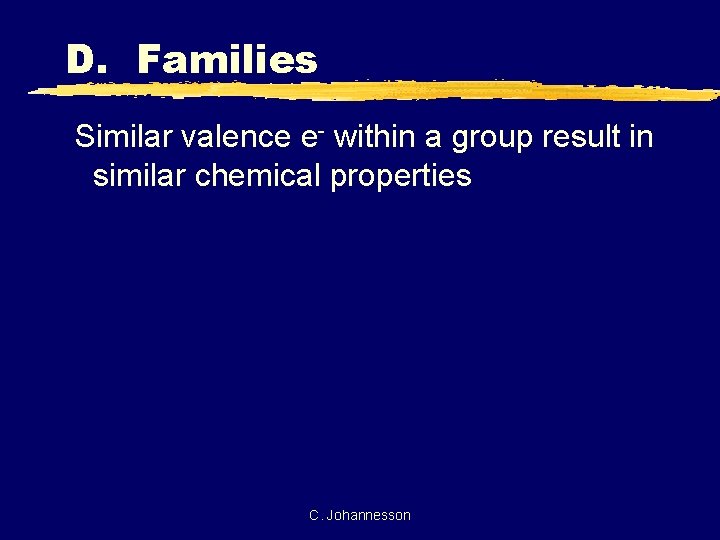 D. Families

Similar valence $e^-$ within a group result in similar chemical properties

C. Johannesson